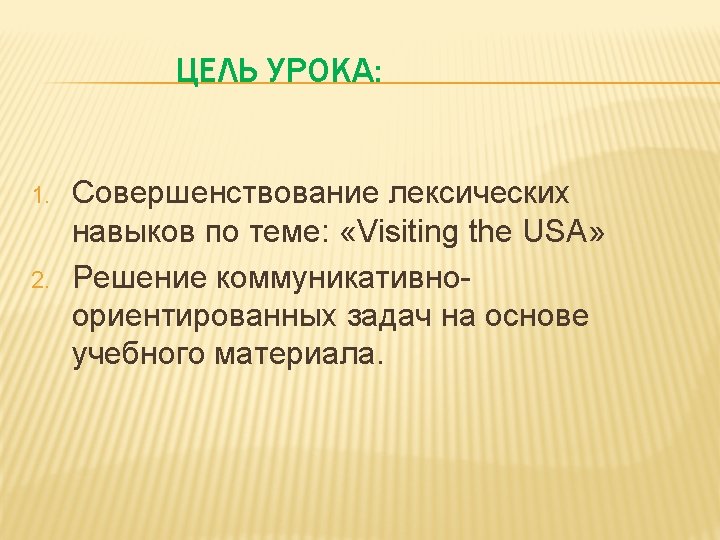 ЦЕЛЬ УРОКА:

1. Совершенствование лексических навыков по теме: «Visiting the USA»
2. Решение коммуникативно-ориентированных задач на основе учебного материала.